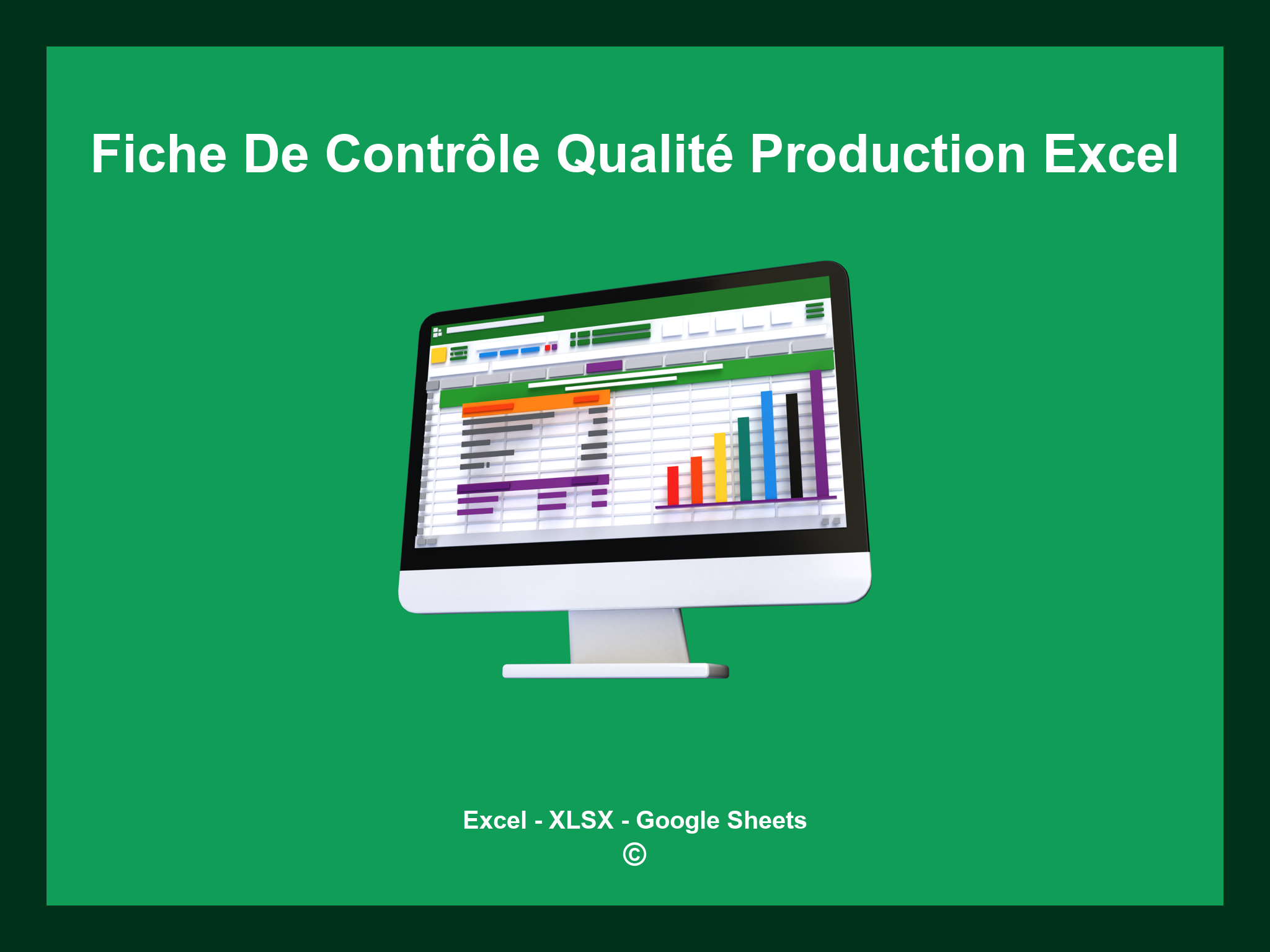 Fiche De Contrôle Qualité Production Excel

Excel - XLSX - Google Sheets
©